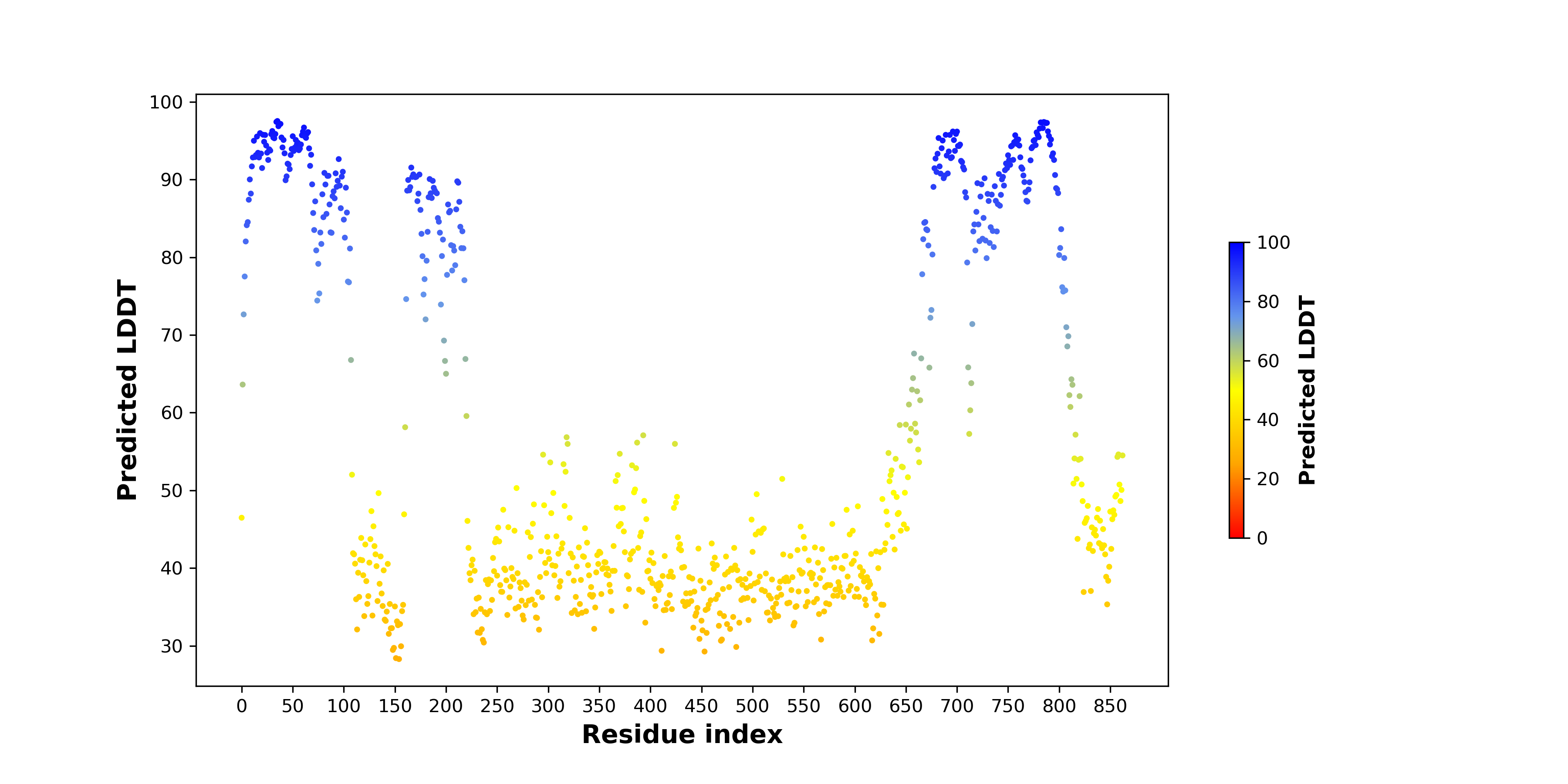 Predicted LDDT

100
90
80
70
60
50
40
30

0 50 100 150 200 250 300 350 400 450 500 550 600 650 700 750 800 850

Residue index

100
80
60
40
20
0

Predicted LDDT